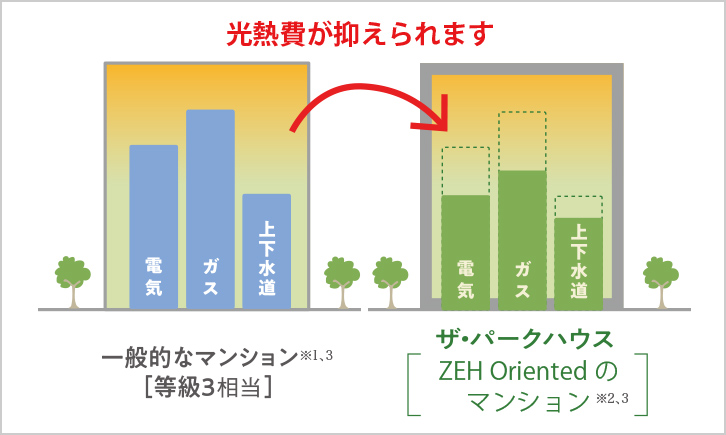 光熱費が抑えられます

電気

ガス

上下水道

電気

ガス

上下水道

一般的なマンション※1、3
［等級3相当］

ザ・パークハウス
ZEH Oriented の
マンション ※2、3